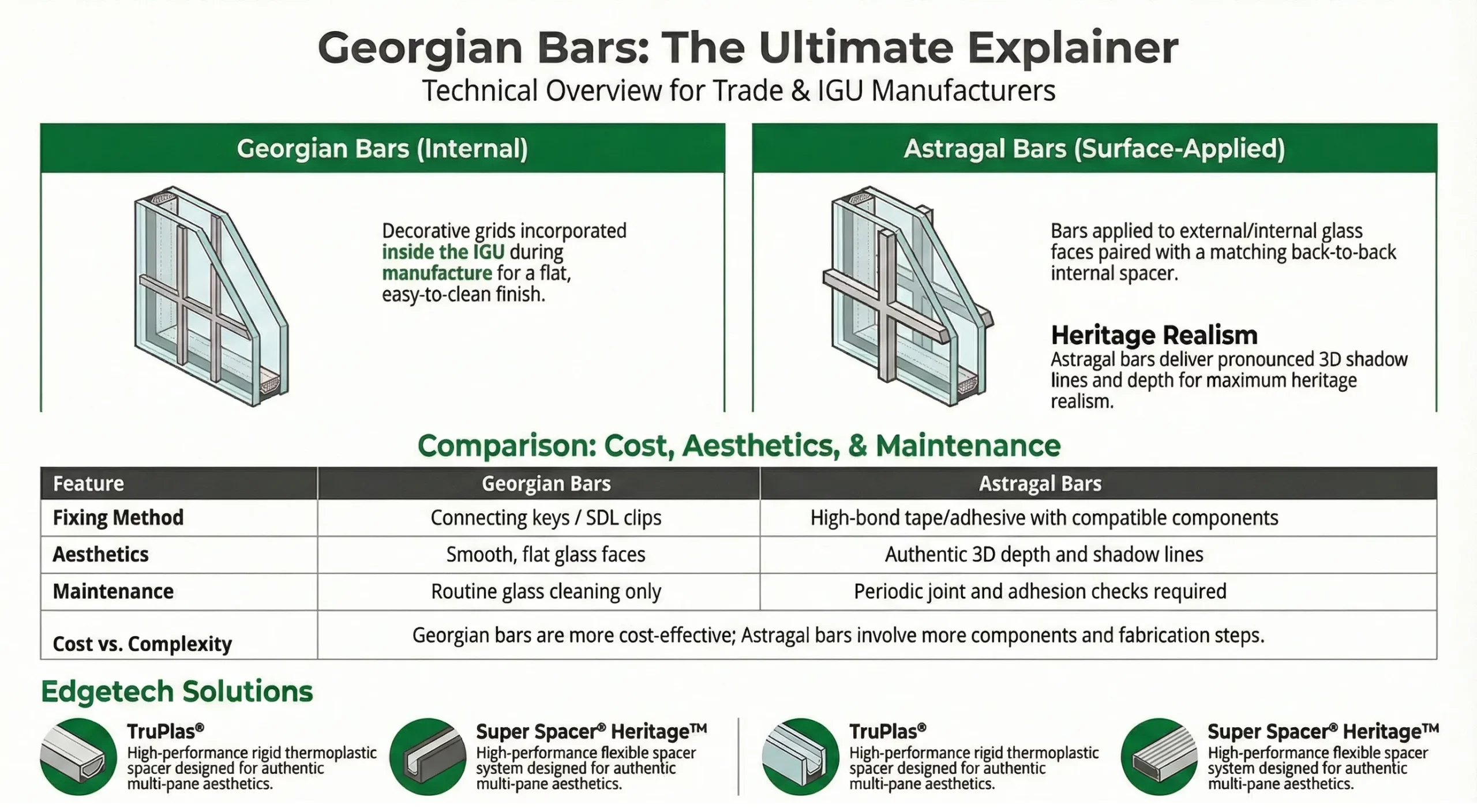 Georgian Bars: The Ultimate Explainer
Technical Overview for Trade & IGU Manufacturers

Georgian Bars (Internal)

Decorative grids incorporated inside the IGU during manufacture for a flat, easy-to-clean finish.

Astragal Bars (Surface-Applied)

Bars applied to external/internal glass faces paired with a matching back-to-back internal spacer.

Heritage Realism
Astragal bars deliver pronounced 3D shadow lines and depth for maximum heritage realism.

Comparison: Cost, Aesthetics, & Maintenance

| Feature | Georgian Bars | Astragal Bars |
|---|---|---|
| Fixing Method | Connecting keys / SDL clips | High-bond tape/adhesive with compatible components |
| Aesthetics | Smooth, flat glass faces | Authentic 3D depth and shadow lines |
| Maintenance | Routine glass cleaning only | Periodic joint and adhesion checks required |
| Cost vs. Complexity | Georgian bars are more cost-effective; Astragal bars involve more components and fabrication steps. | |

Edgetech Solutions

TruPlas®
High-performance rigid thermoplastic spacer designed for authentic multi-pane aesthetics.

Super Spacer® Heritage™
High-performance flexible spacer system designed for authentic multi-pane aesthetics.

TruPlas®
High-performance rigid thermoplastic spacer designed for authentic multi-pane aesthetics.

Super Spacer® Heritage™
High-performance flexible spacer system designed for authentic multi-pane aesthetics.